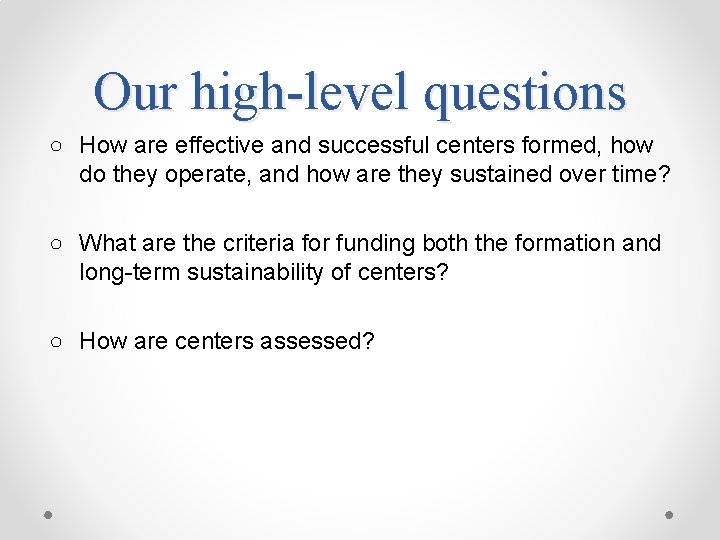 Our high-level questions

○ How are effective and successful centers formed, how do they operate, and how are they sustained over time?

○ What are the criteria for funding both the formation and long-term sustainability of centers?

○ How are centers assessed?